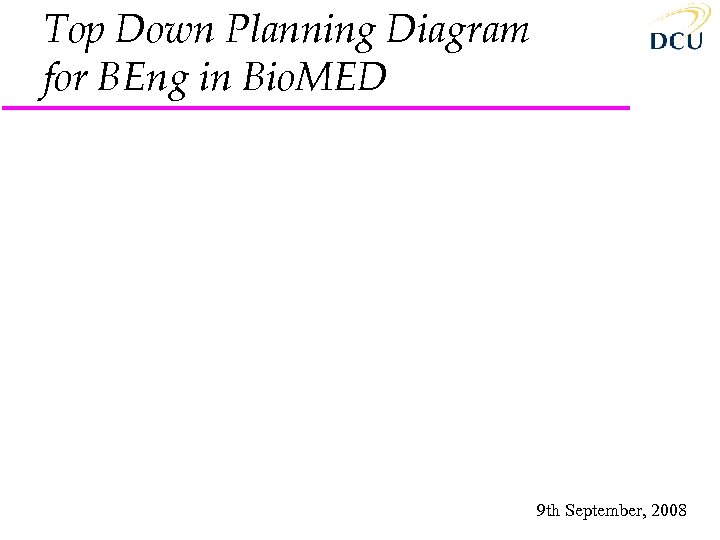 Top Down Planning Diagram for BEng in BioMED

DCU

9th September, 2008